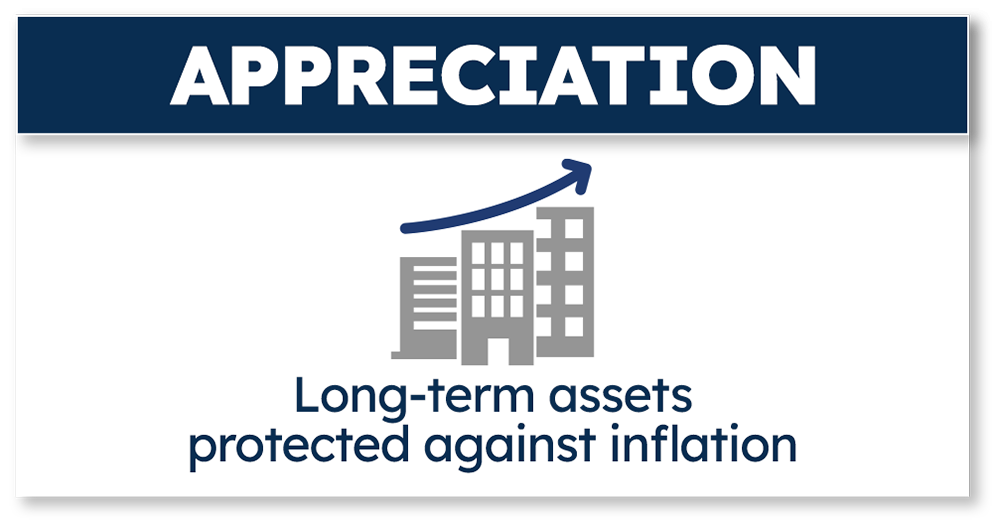 APPRECIATION

Long-term assets protected against inflation